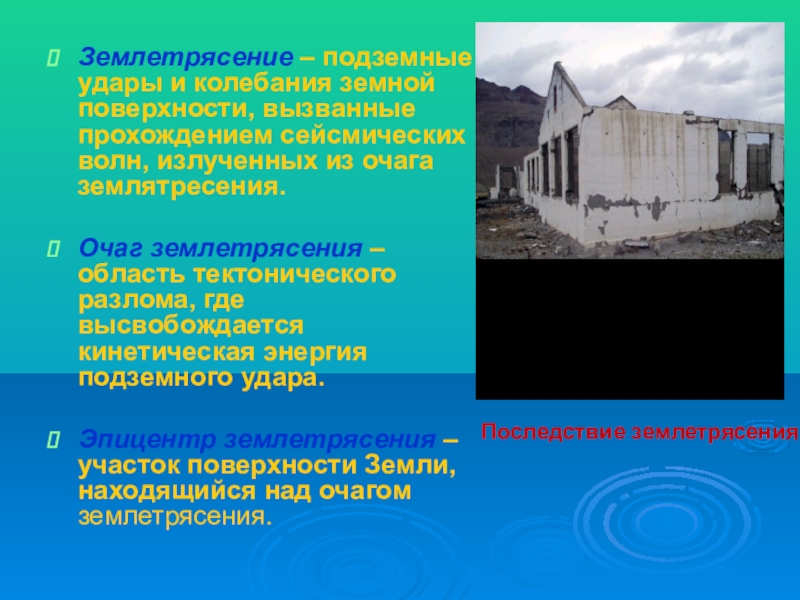 Землетрясение – подземные удары и колебания земной поверхности, вызванные прохождением сейсмических волн, излученных из очага землятресения.

Очаг землетрясения – область тектонического разлома, где высвобождается кинетическая энергия подземного удара.

Эпицентр землетрясения – участок поверхности Земли, находящийся над очагом землетрясения.

Последствие землетрясения